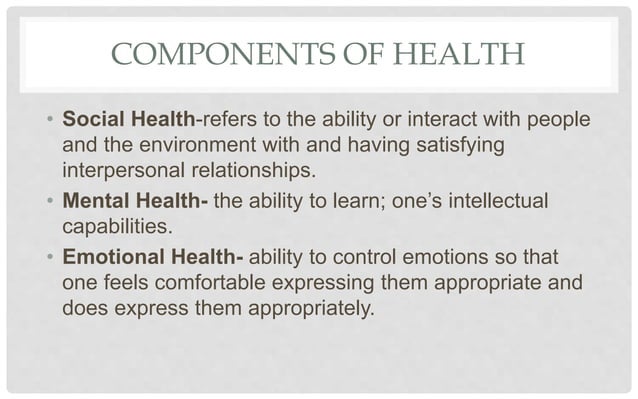 COMPONENTS OF HEALTH

• Social Health-refers to the ability or interact with people and the environment with and having satisfying interpersonal relationships.
• Mental Health- the ability to learn; one's intellectual capabilities.
• Emotional Health- ability to control emotions so that one feels comfortable expressing them appropriate and does express them appropriately.